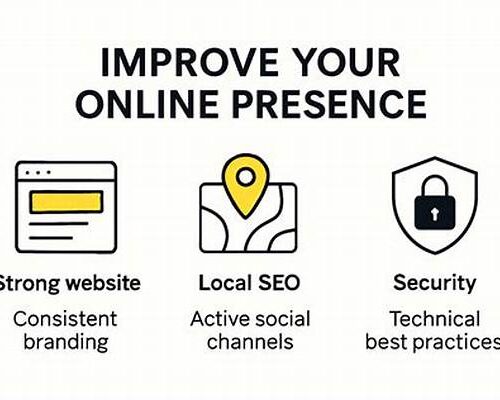 IMPROVE YOUR ONLINE PRESENCE

Strong website

Consistent branding

Local SEO

Active social channels

Security

Technical best practices